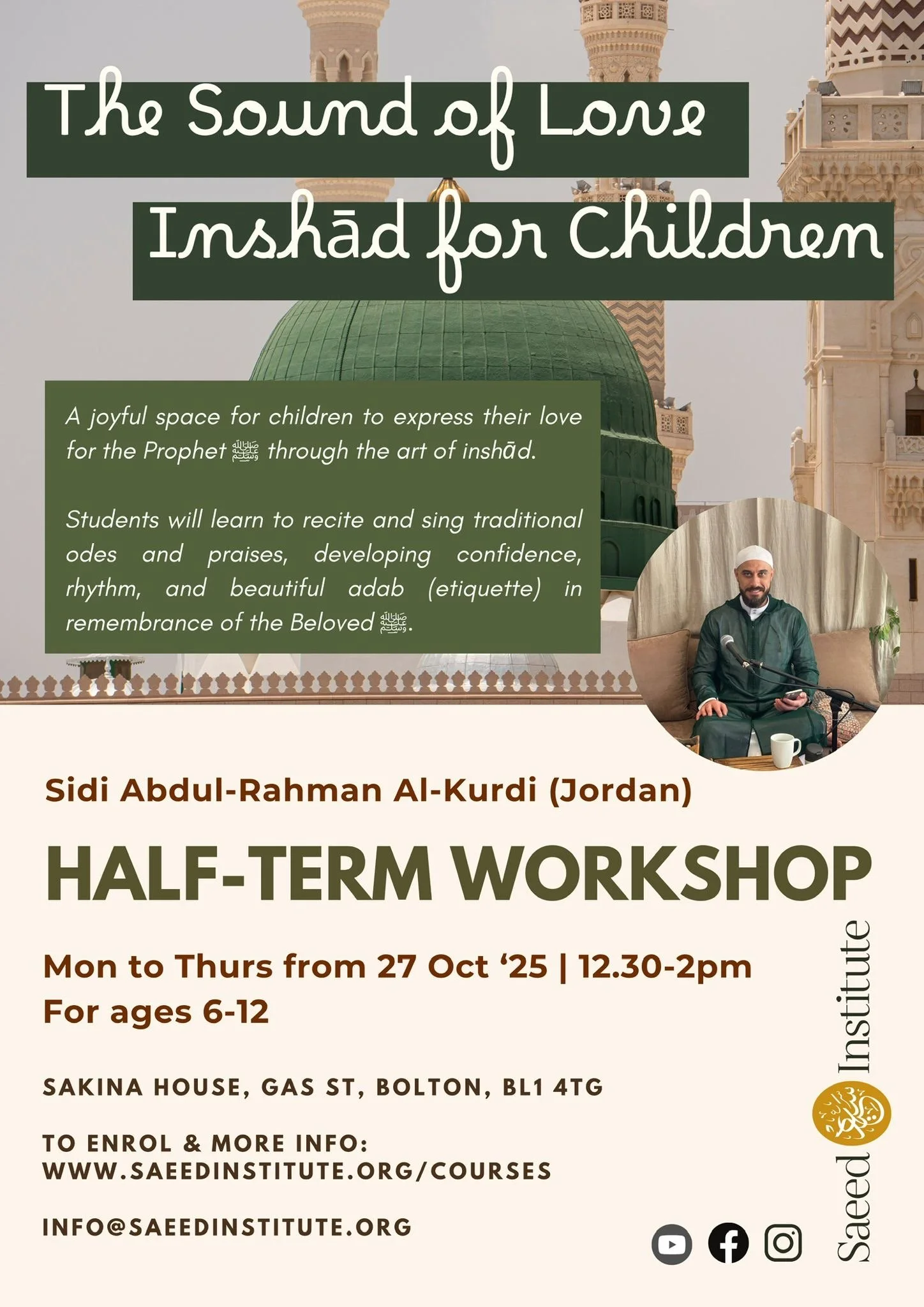 The Sound of Love
Inshād for Children

A joyful space for children to express their love for the Prophet ﷺ through the art of inshād.

Students will learn to recite and sing traditional odes and praises, developing confidence, rhythm, and beautiful adab (etiquette) in remembrance of the Beloved ﷺ.

Sidi Abdul-Rahman Al-Kurdi (Jordan)

HALF-TERM WORKSHOP

Mon to Thurs from 27 Oct '25 | 12.30-2pm
For ages 6-12

SAKINA HOUSE, GAS ST, BOLTON, BL1 4TG

TO ENROL & MORE INFO:
WWW.SAEEDINSTITUTE.ORG/COURSES

INFO@SAEEDINSTITUTE.ORG

Saeed Institute